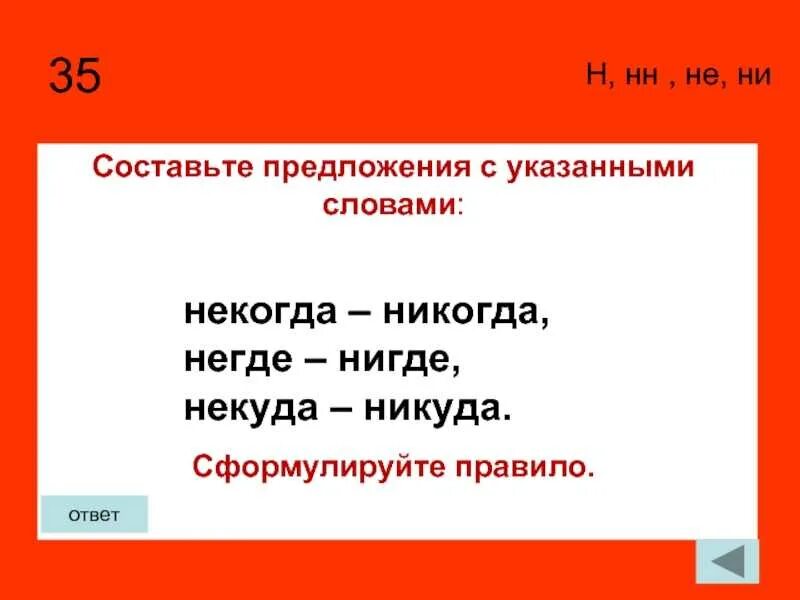 35

Н, нн , не, ни

Составьте предложения с указанными словами:

некогда – никогда,
негде – нигде,
некуда – никуда.

Сформулируйте правило.

ответ